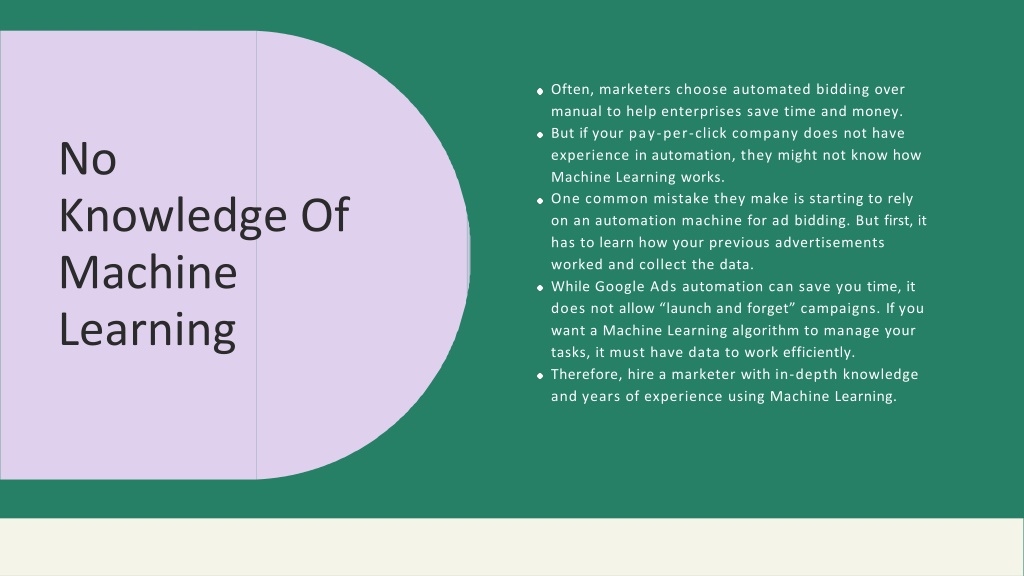 No Knowledge Of Machine Learning

- Often, marketers choose automated bidding over manual to help enterprises save time and money.
- But if your pay-per-click company does not have experience in automation, they might not know how Machine Learning works.
- One common mistake they make is starting to rely on an automation machine for ad bidding. But first, it has to learn how your previous advertisements worked and collect the data.
- While Google Ads automation can save you time, it does not allow “launch and forget” campaigns. If you want a Machine Learning algorithm to manage your tasks, it must have data to work efficiently.
- Therefore, hire a marketer with in-depth knowledge and years of experience using Machine Learning.